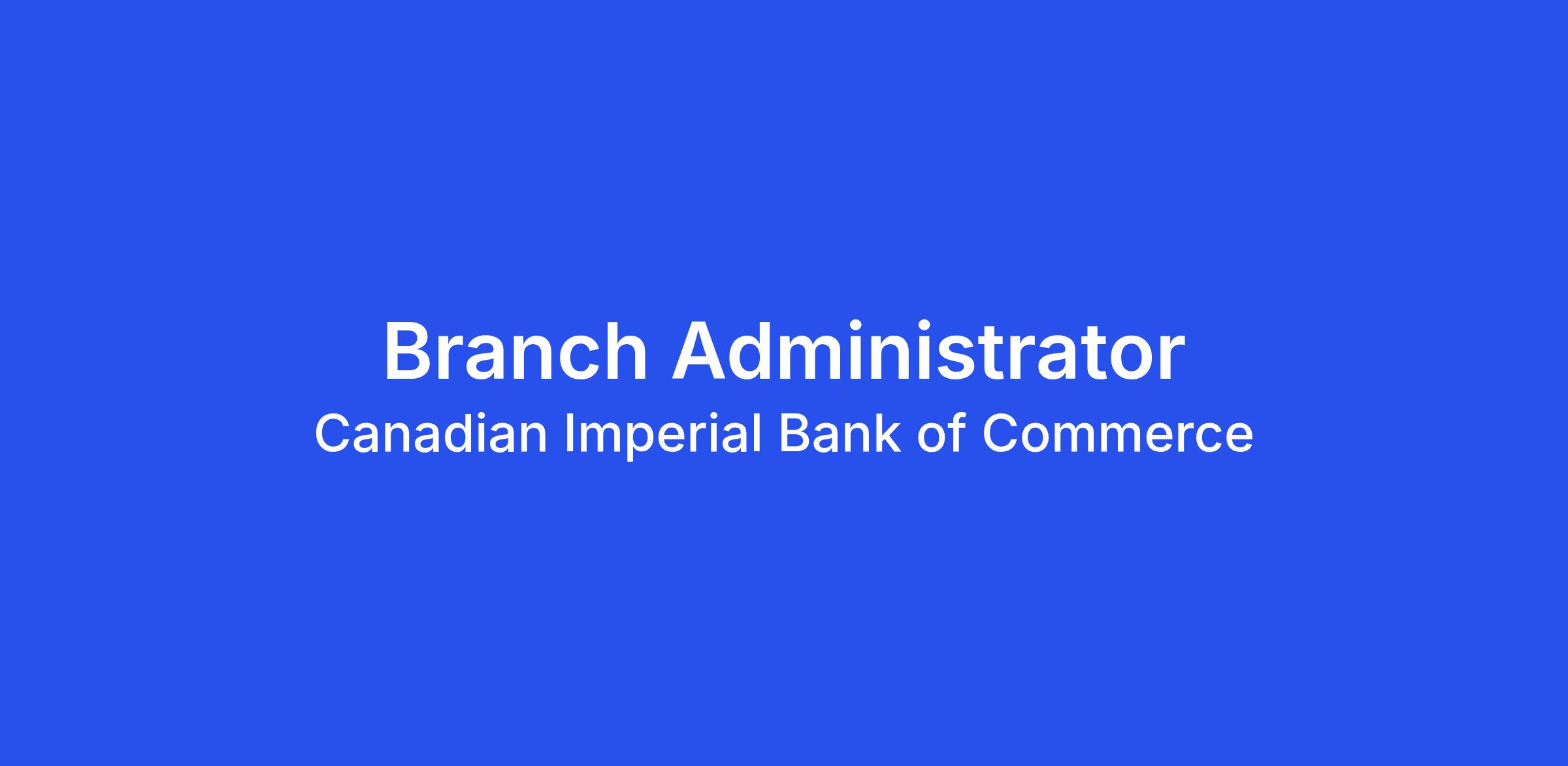 Branch Administrator
Canadian Imperial Bank of Commerce